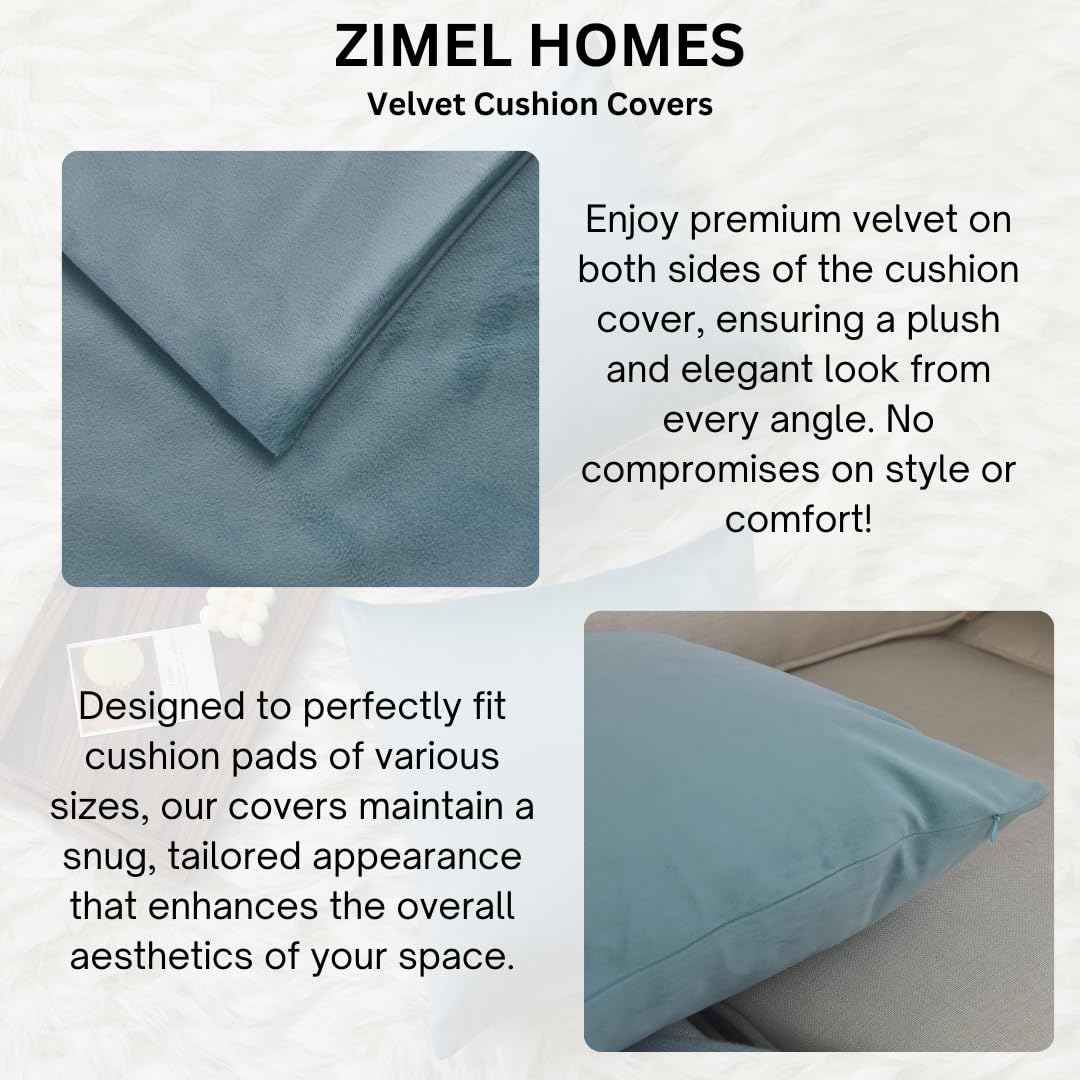 ZIMEL HOMES
Velvet Cushion Covers

Enjoy premium velvet on both sides of the cushion cover, ensuring a plush and elegant look from every angle. No compromises on style or comfort!

Designed to perfectly fit cushion pads of various sizes, our covers maintain a snug, tailored appearance that enhances the overall aesthetics of your space.